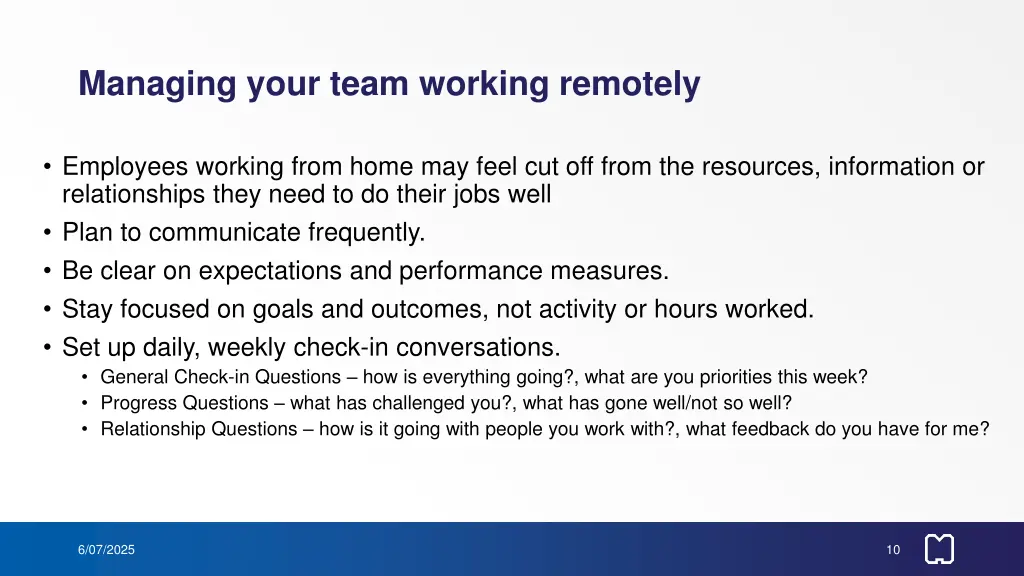 Managing your team working remotely

• Employees working from home may feel cut off from the resources, information or relationships they need to do their jobs well
• Plan to communicate frequently.
• Be clear on expectations and performance measures.
• Stay focused on goals and outcomes, not activity or hours worked.
• Set up daily, weekly check-in conversations.
  • General Check-in Questions – how is everything going?, what are you priorities this week?
  • Progress Questions – what has challenged you?, what has gone well/not so well?
  • Relationship Questions – how is it going with people you work with?, what feedback do you have for me?

6/07/2025

10